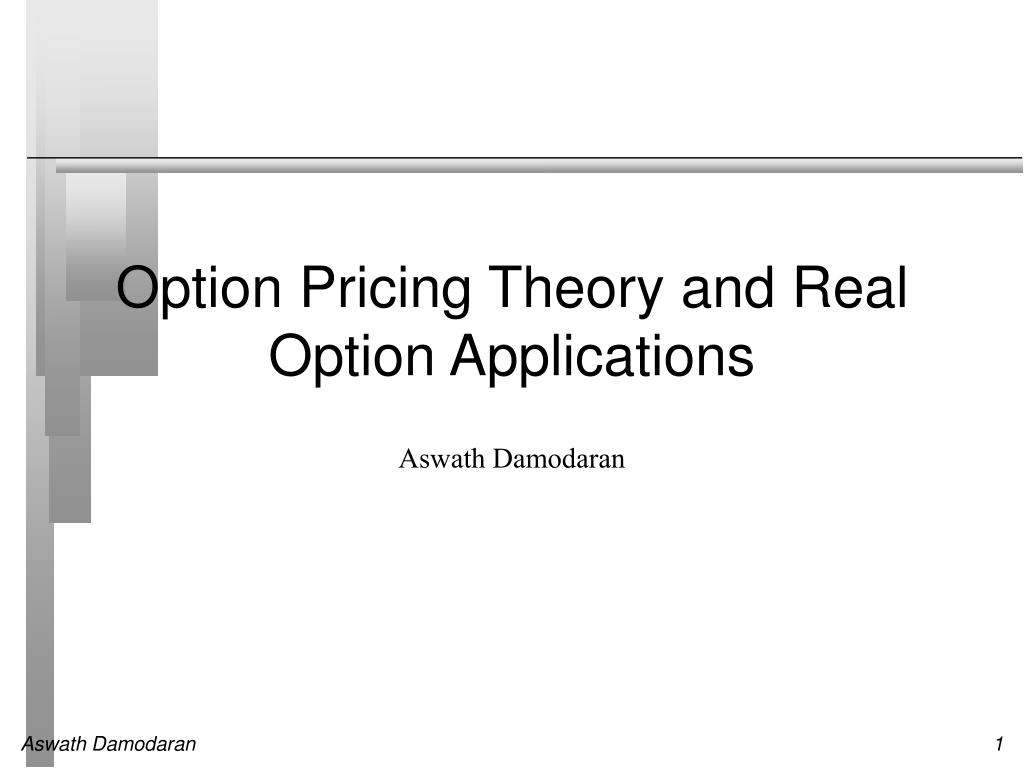 Option Pricing Theory and Real Option Applications

Aswath Damodaran

Aswath Damodaran

1